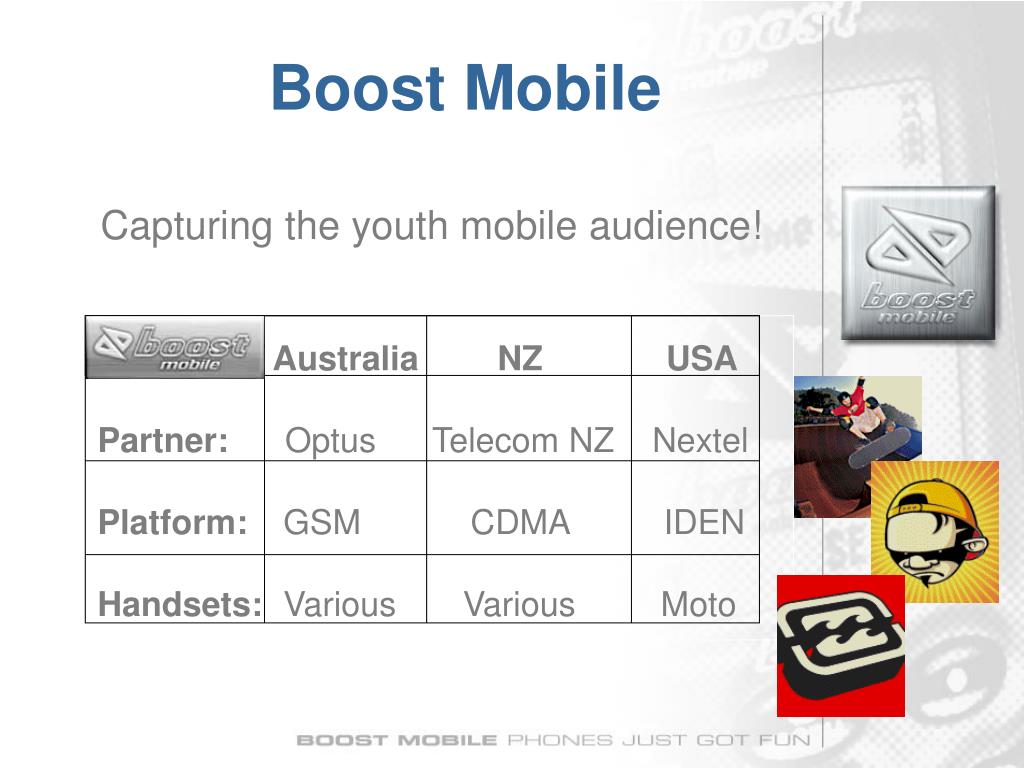 Boost Mobile

Capturing the youth mobile audience!

| boost mobile | Australia | NZ | USA |
|---|---|---|---|
| Partner: | Optus | Telecom NZ | Nextel |
| Platform: | GSM | CDMA | IDEN |
| Handsets: | Various | Various | Moto |

boost mobile

BOOST MOBILE PHONES JUST GOT FUN